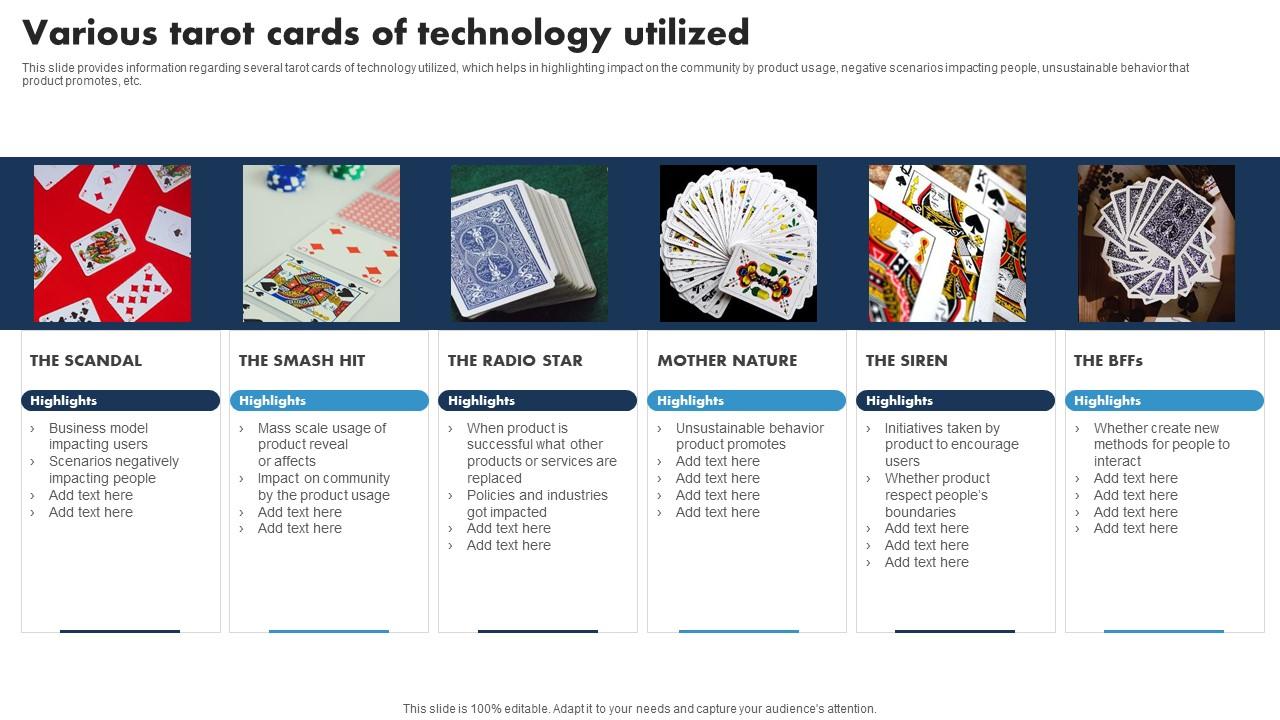 Various tarot cards of technology utilized

This slide provides information regarding several tarot cards of technology utilized, which helps in highlighting impact on the community by product usage, negative scenarios impacting people, unsustainable behavior that product promotes, etc.

THE SCANDAL

Highlights

› Business model impacting users
› Scenarios negatively impacting people
› Add text here
› Add text here

THE SMASH HIT

Highlights

› Mass scale usage of product reveal or affects
› Impact on community by the product usage
› Add text here
› Add text here

THE RADIO STAR

Highlights

› When product is successful what other products or services are replaced
› Policies and industries got impacted
› Add text here
› Add text here

MOTHER NATURE

Highlights

› Unsustainable behavior product promotes
› Add text here
› Add text here
› Add text here
› Add text here

THE SIREN

Highlights

› Initiatives taken by product to encourage users
› Whether product respect people's boundaries
› Add text here
› Add text here
› Add text here

THE BFFs

Highlights

› Whether create new methods for people to interact
› Add text here
› Add text here
› Add text here
› Add text here

This slide is 100% editable. Adapt it to your needs and capture your audience's attention.